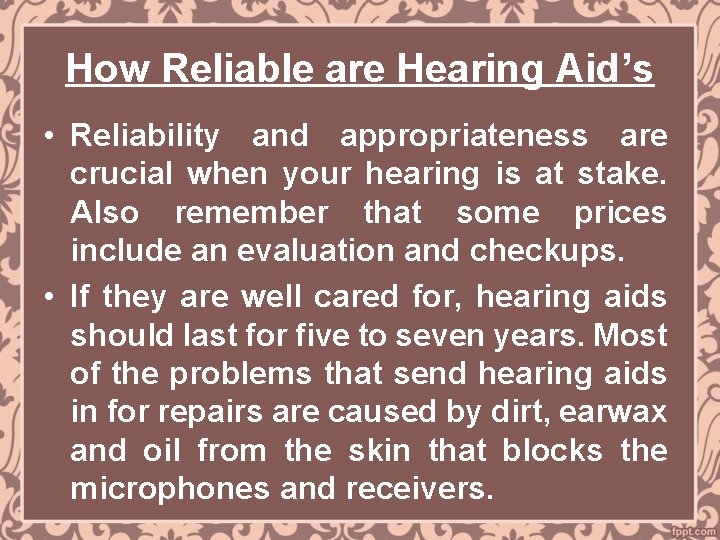 How Reliable are Hearing Aid’s

• Reliability and appropriateness are crucial when your hearing is at stake. Also remember that some prices include an evaluation and checkups.

• If they are well cared for, hearing aids should last for five to seven years. Most of the problems that send hearing aids in for repairs are caused by dirt, earwax and oil from the skin that blocks the microphones and receivers.

fppt.com